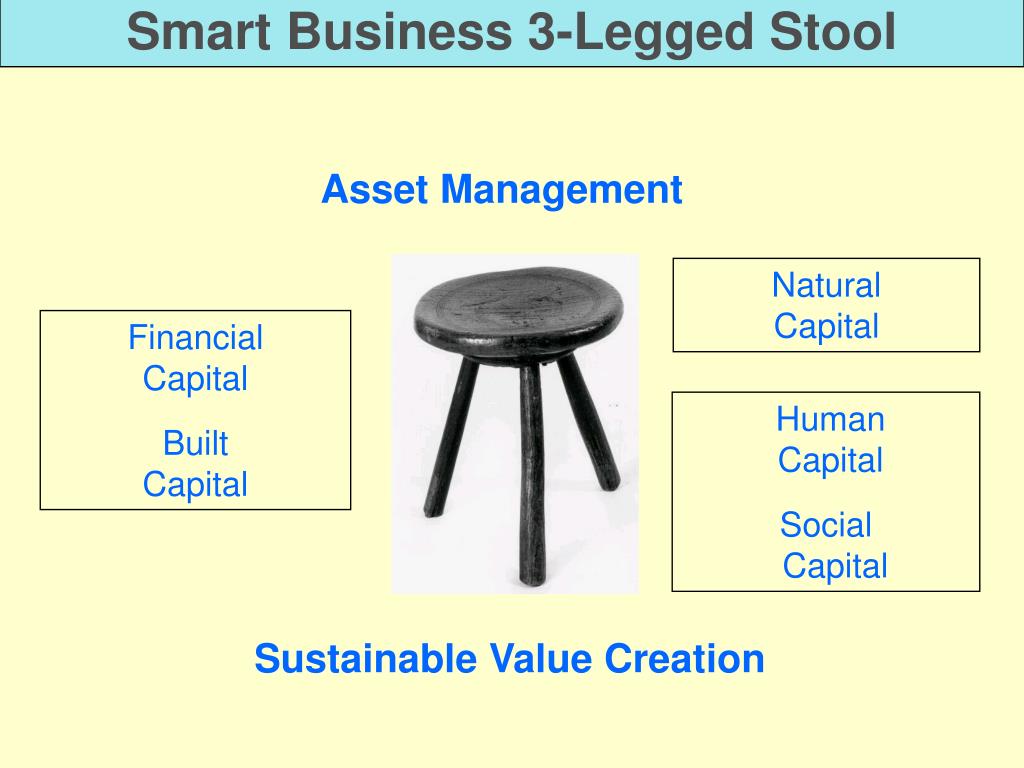 Smart Business 3-Legged Stool

Asset Management

Financial Capital

Built Capital

Natural Capital

Human Capital

Social Capital

Sustainable Value Creation